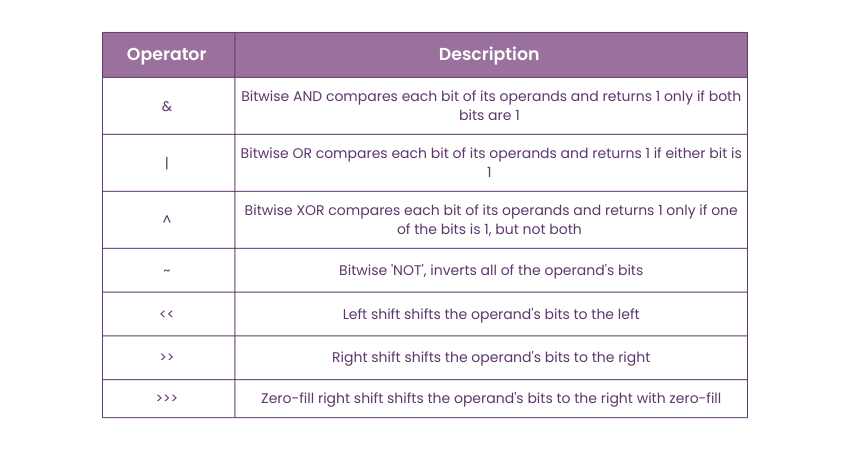 | Operator | Description |
|---|---|
| & | Bitwise AND compares each bit of its operands and returns 1 only if both bits are 1 |
| \| | Bitwise OR compares each bit of its operands and returns 1 if either bit is 1 |
| ^ | Bitwise XOR compares each bit of its operands and returns 1 only if one of the bits is 1, but not both |
| ~ | Bitwise 'NOT', inverts all of the operand's bits |
| << | Left shift shifts the operand's bits to the left |
| >> | Right shift shifts the operand's bits to the right |
| >>> | Zero-fill right shift shifts the operand's bits to the right with zero-fill |